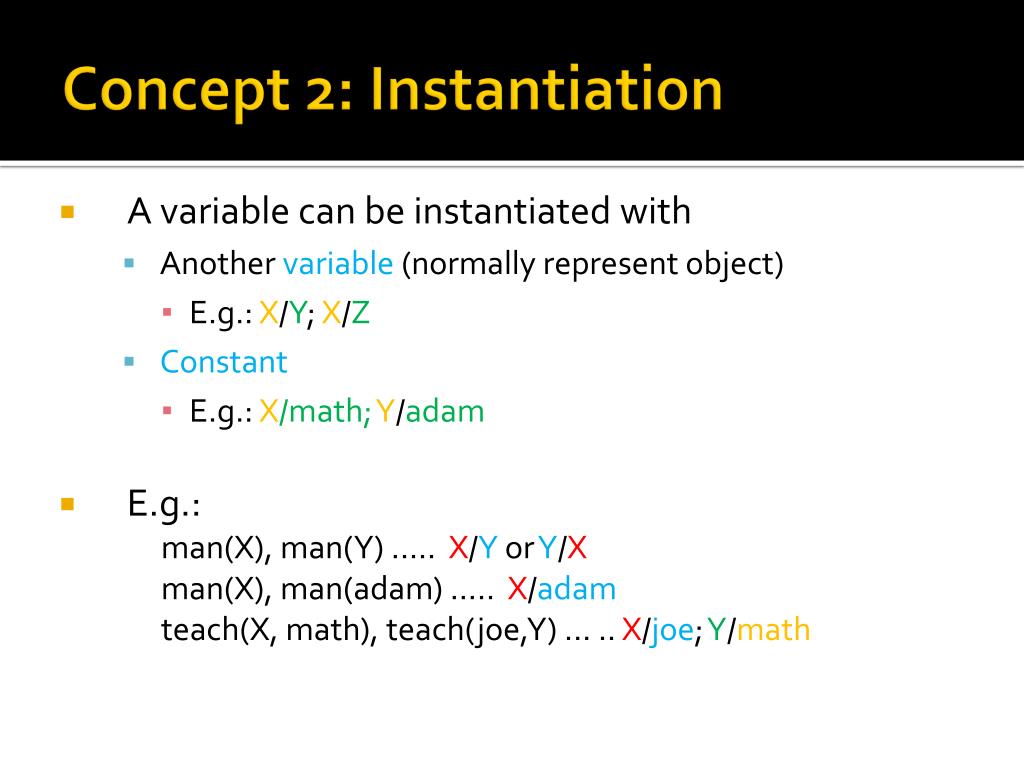 Concept 2: Instantiation

A variable can be instantiated with

Another variable (normally represent object)

E.g.: X/Y; X/Z

Constant

E.g.: X/math; Y/adam

E.g.:
man(X), man(Y) ..... X/Y or Y/X
man(X), man(adam) ..... X/adam
teach(X, math), teach(joe,Y) … .. X/joe; Y/math